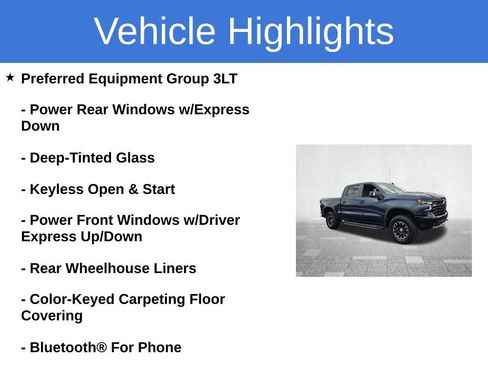 Vehicle Highlights

★ Preferred Equipment Group 3LT

- Power Rear Windows w/Express Down

- Deep-Tinted Glass

- Keyless Open & Start

- Power Front Windows w/Driver Express Up/Down

- Rear Wheelhouse Liners

- Color-Keyed Carpeting Floor Covering

- Bluetooth® For Phone